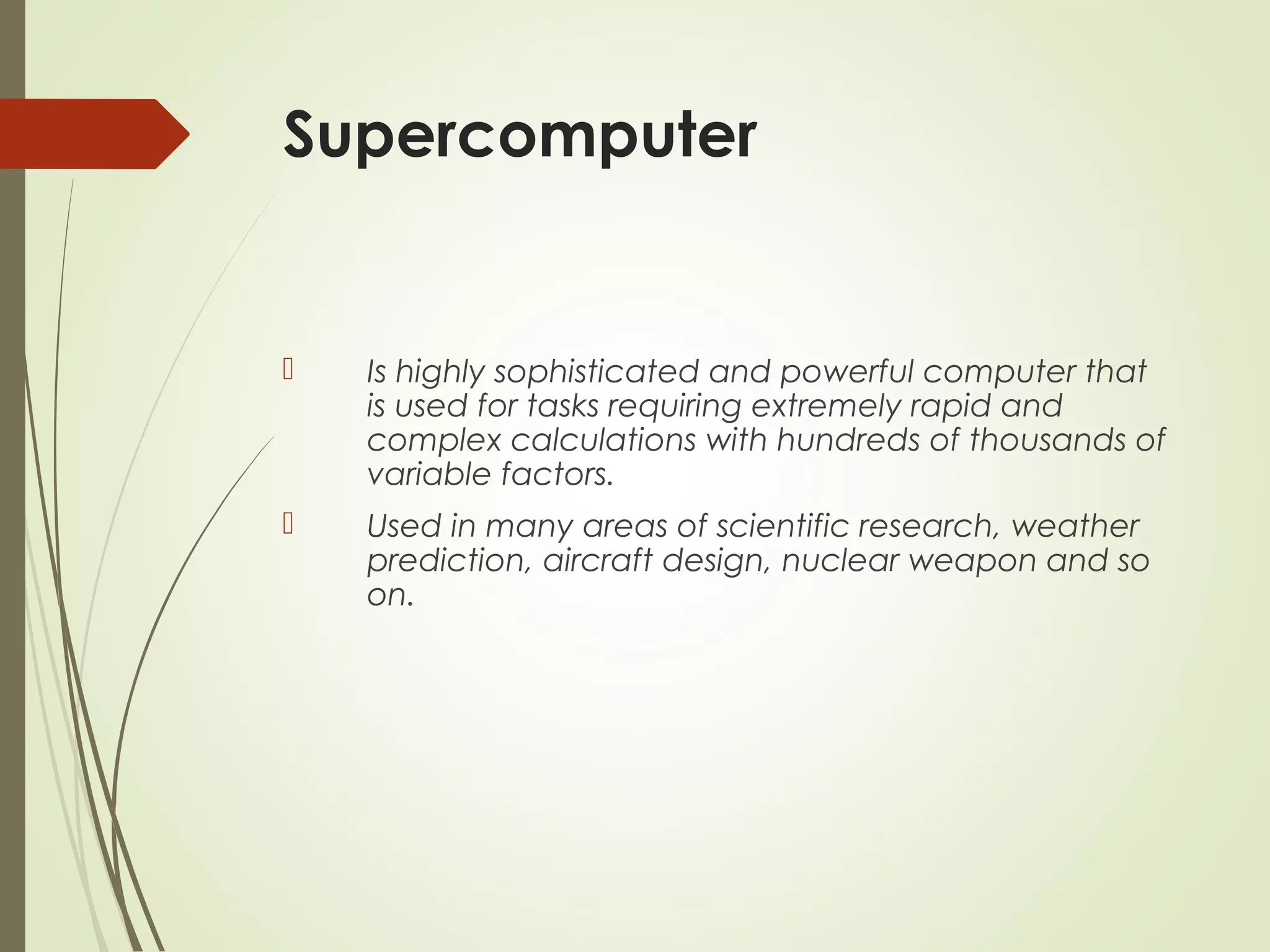 Supercomputer

 Is highly sophisticated and powerful computer that is used for tasks requiring extremely rapid and complex calculations with hundreds of thousands of variable factors.

 Used in many areas of scientific research, weather prediction, aircraft design, nuclear weapon and so on.